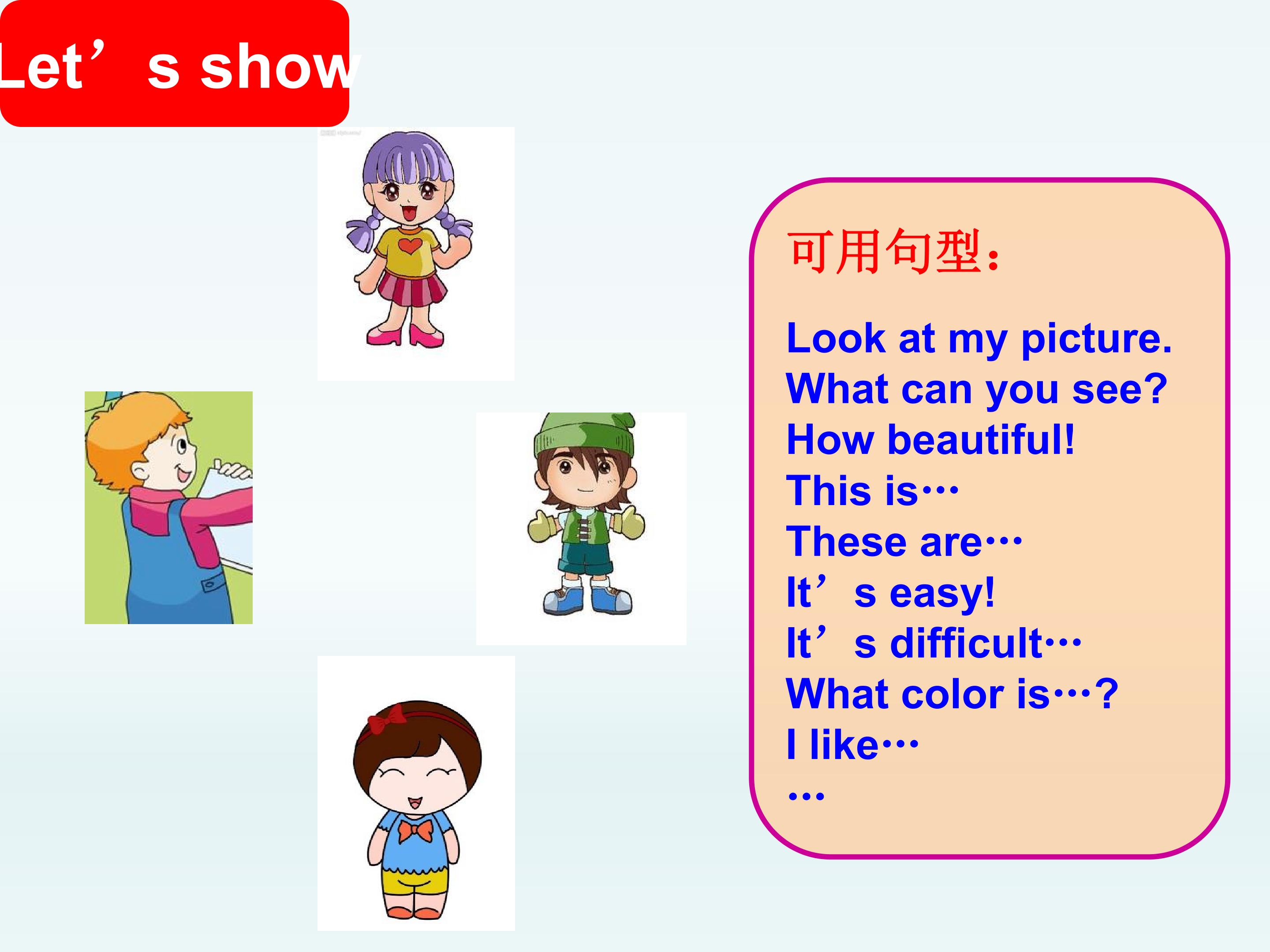 Let's show

可用句型：

Look at my picture.
What can you see?
How beautiful!
This is…
These are…
It's easy!
It's difficult…
What color is…?
I like…
…